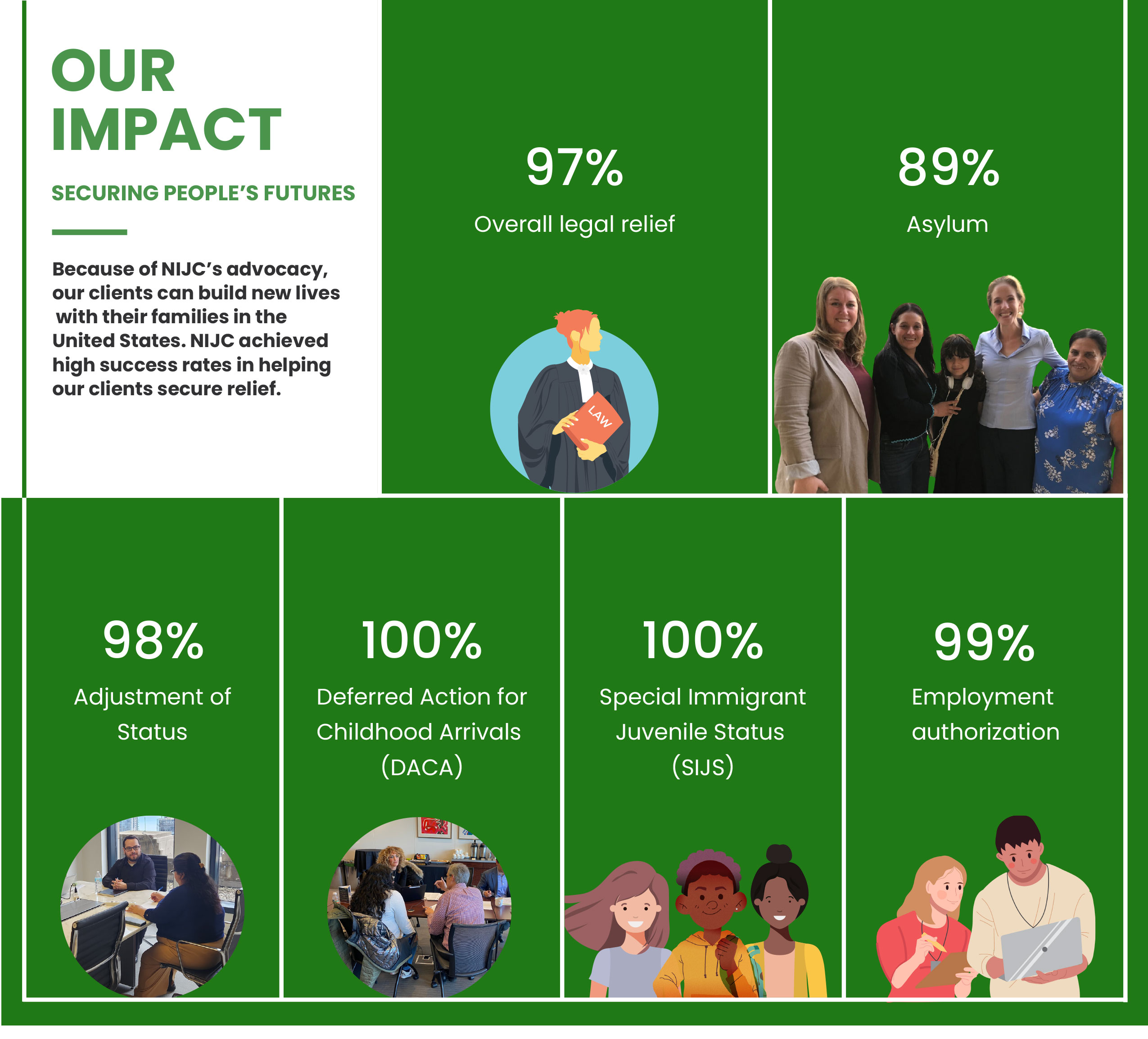 OUR IMPACT

SECURING PEOPLE'S FUTURES

Because of NIJC's advocacy, our clients can build new lives with their families in the United States. NIJC achieved high success rates in helping our clients secure relief.

97%
Overall legal relief

LAW

89%
Asylum

98%
Adjustment of Status

100%
Deferred Action for Childhood Arrivals (DACA)

100%
Special Immigrant Juvenile Status (SIJS)

99%
Employment authorization